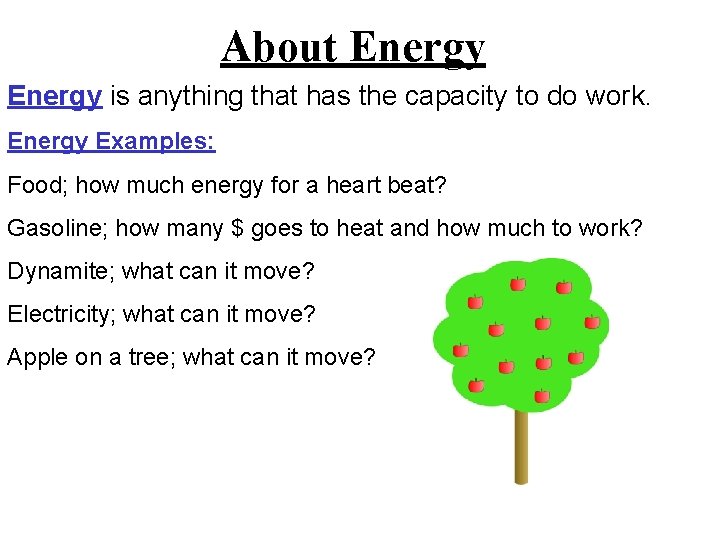 About Energy

Energy is anything that has the capacity to do work.

Energy Examples:

Food; how much energy for a heart beat?

Gasoline; how many $ goes to heat and how much to work?

Dynamite; what can it move?

Electricity; what can it move?

Apple on a tree; what can it move?